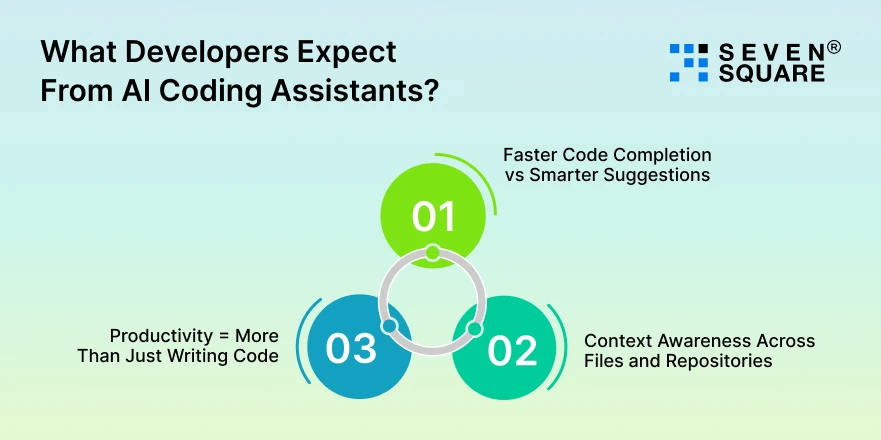 What Developers Expect From AI Coding Assistants?

SEVEN® SQUARE

01
Faster Code Completion vs Smarter Suggestions

02
Context Awareness Across Files and Repositories

03
Productivity = More Than Just Writing Code